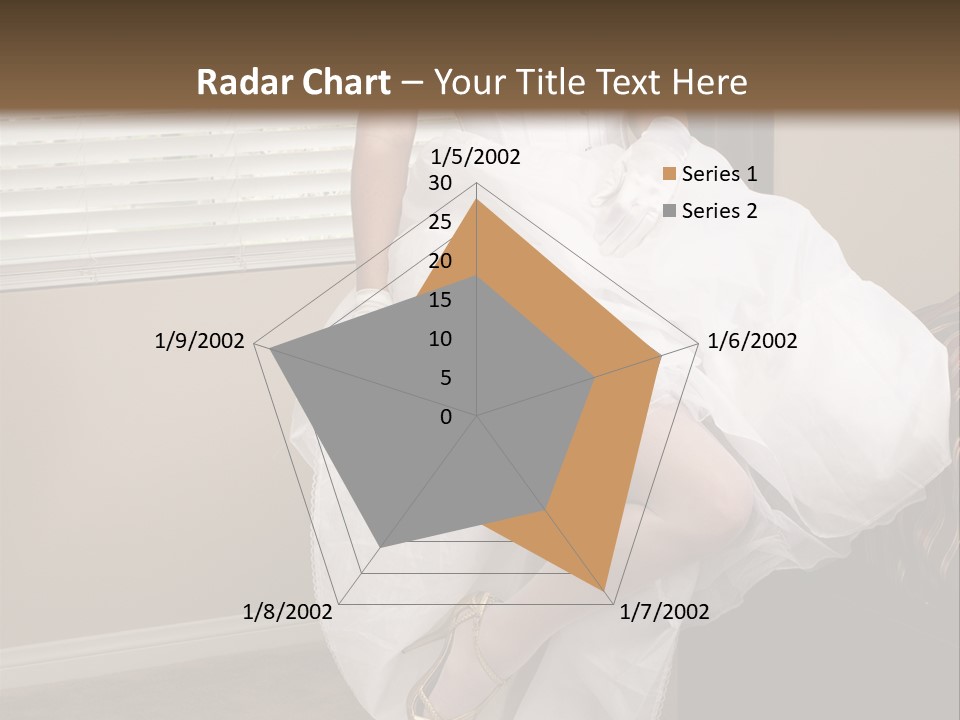 Radar Chart – Your Title Text Here

1/5/2002
30
25
20
15
10
5
0
1/6/2002
1/7/2002
1/8/2002
1/9/2002

Series 1
Series 2